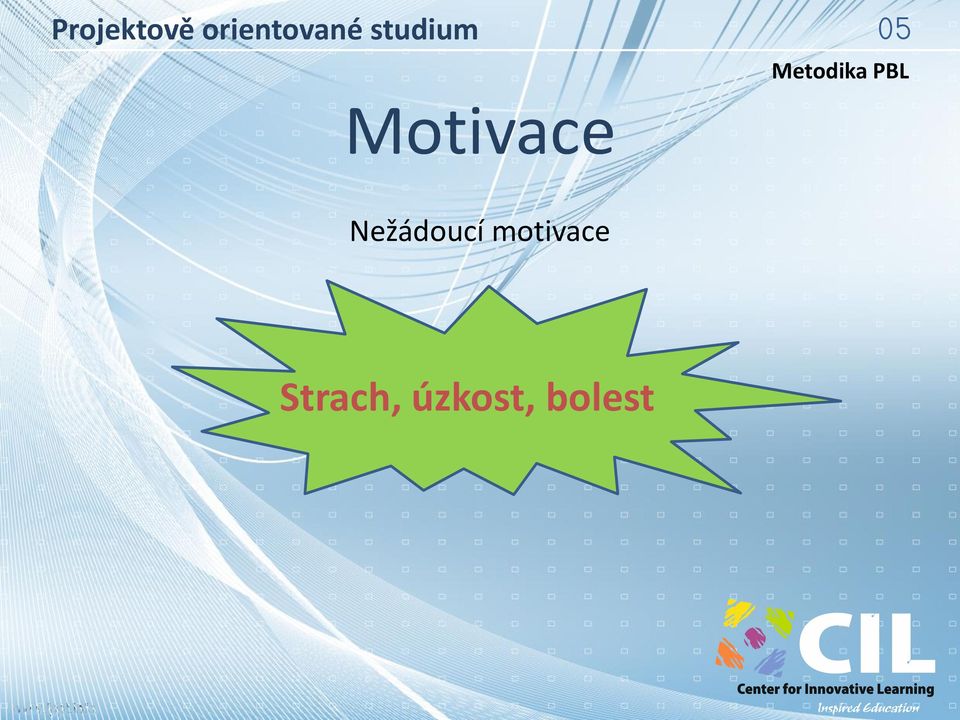 Projektově orientované studium

05

Metodika PBL

Motivace

Nežádoucí motivace

Strach, úzkost, bolest

CIL
Center for Innovative Learning
Inspired Education